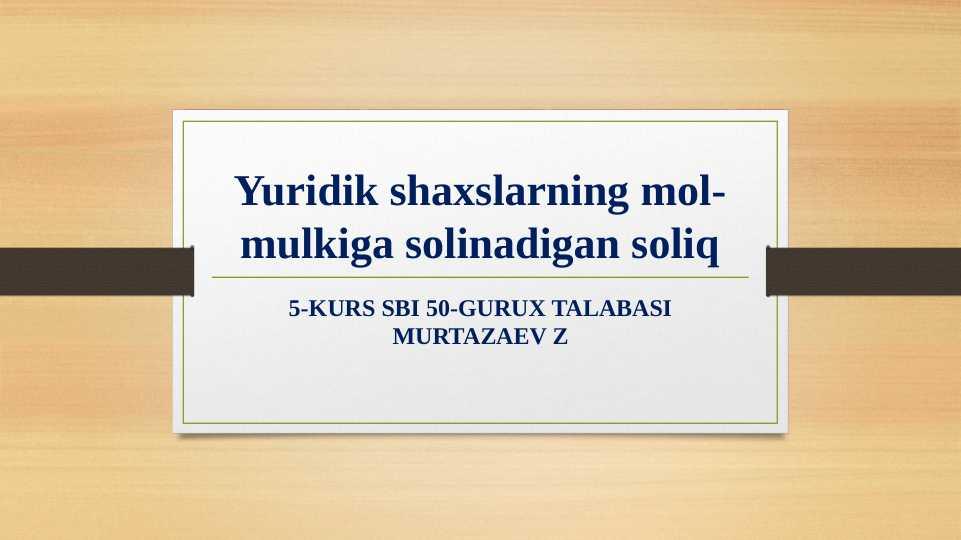 Yuridik shaxslarning mol-mulkiga solinadigan soliq

5-KURS SBI 50-GURUX TALABASI
MURTAZAEV Z